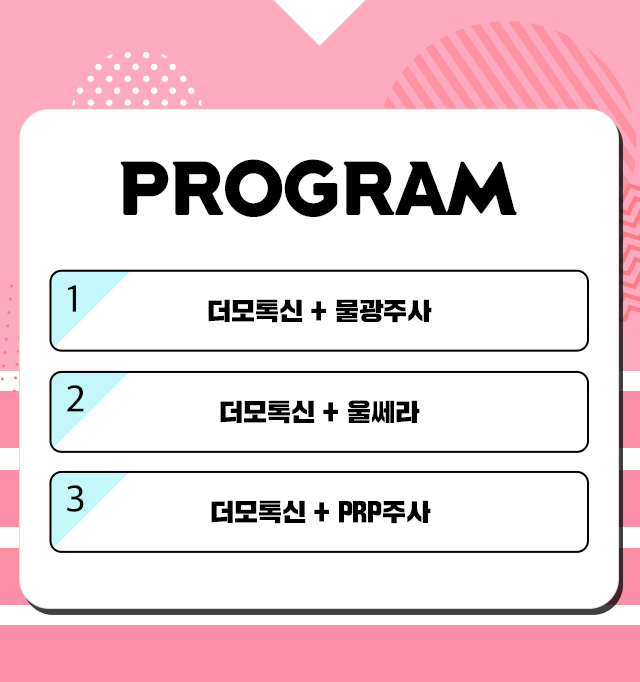 PROGRAM

1 더모톡신 + 물광주사

2 더모톡신 + 울쎄라

3 더모톡신 + PRP주사